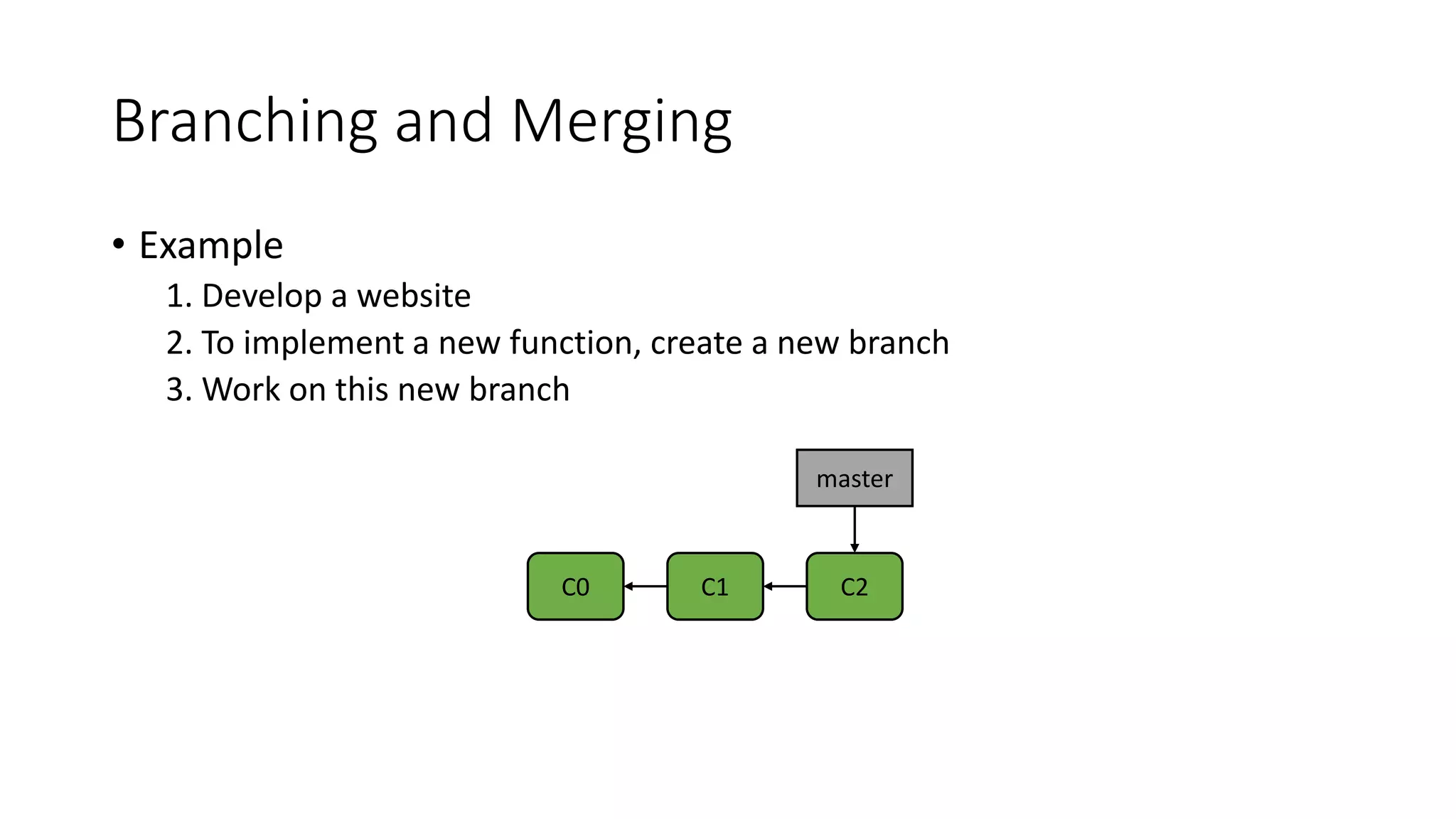 Branching and Merging

• Example
1. Develop a website
2. To implement a new function, create a new branch
3. Work on this new branch

master

C0
C1
C2